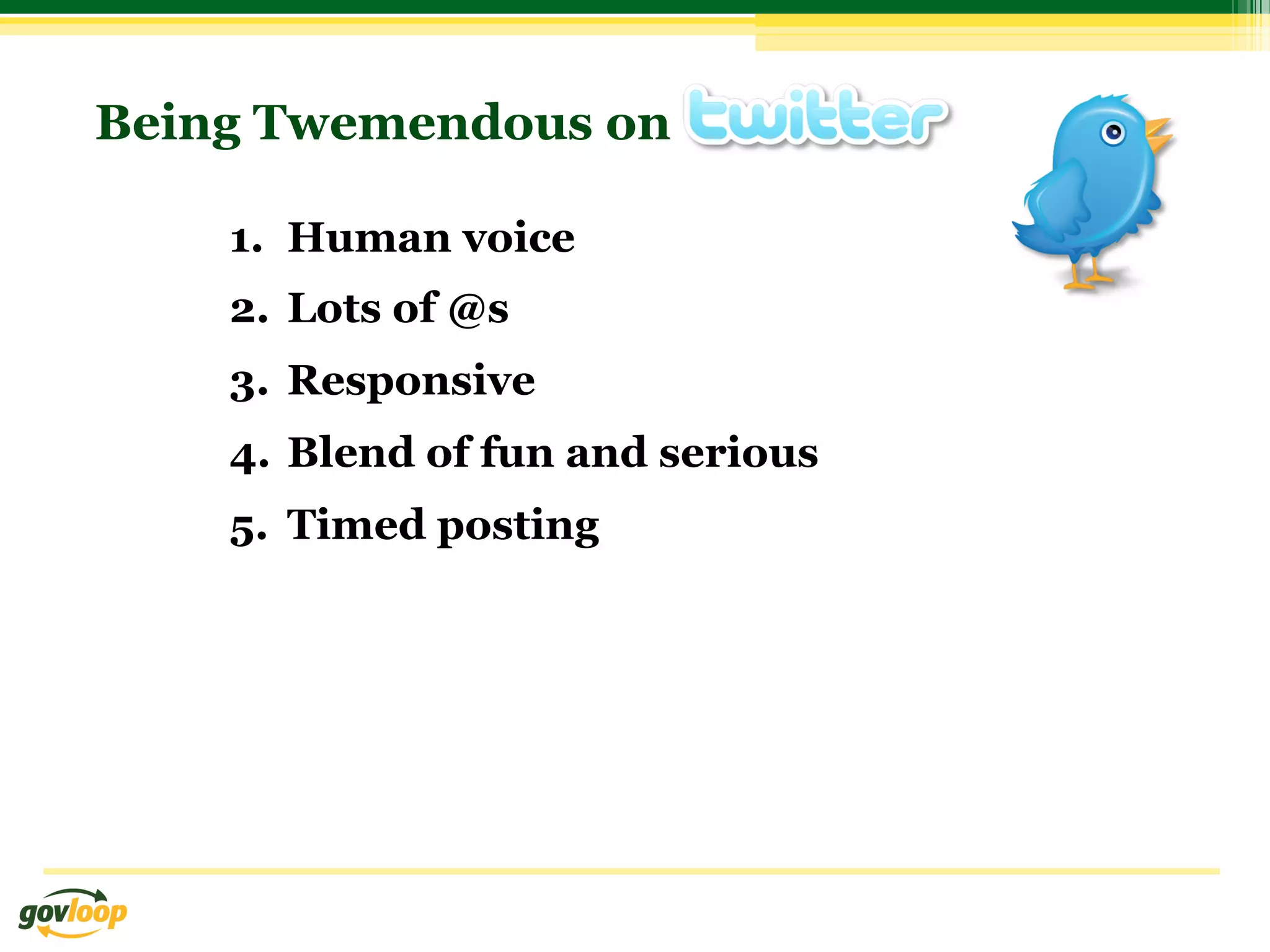 Being Twemendous on twitter

1. Human voice
2. Lots of @s
3. Responsive
4. Blend of fun and serious
5. Timed posting

govloop